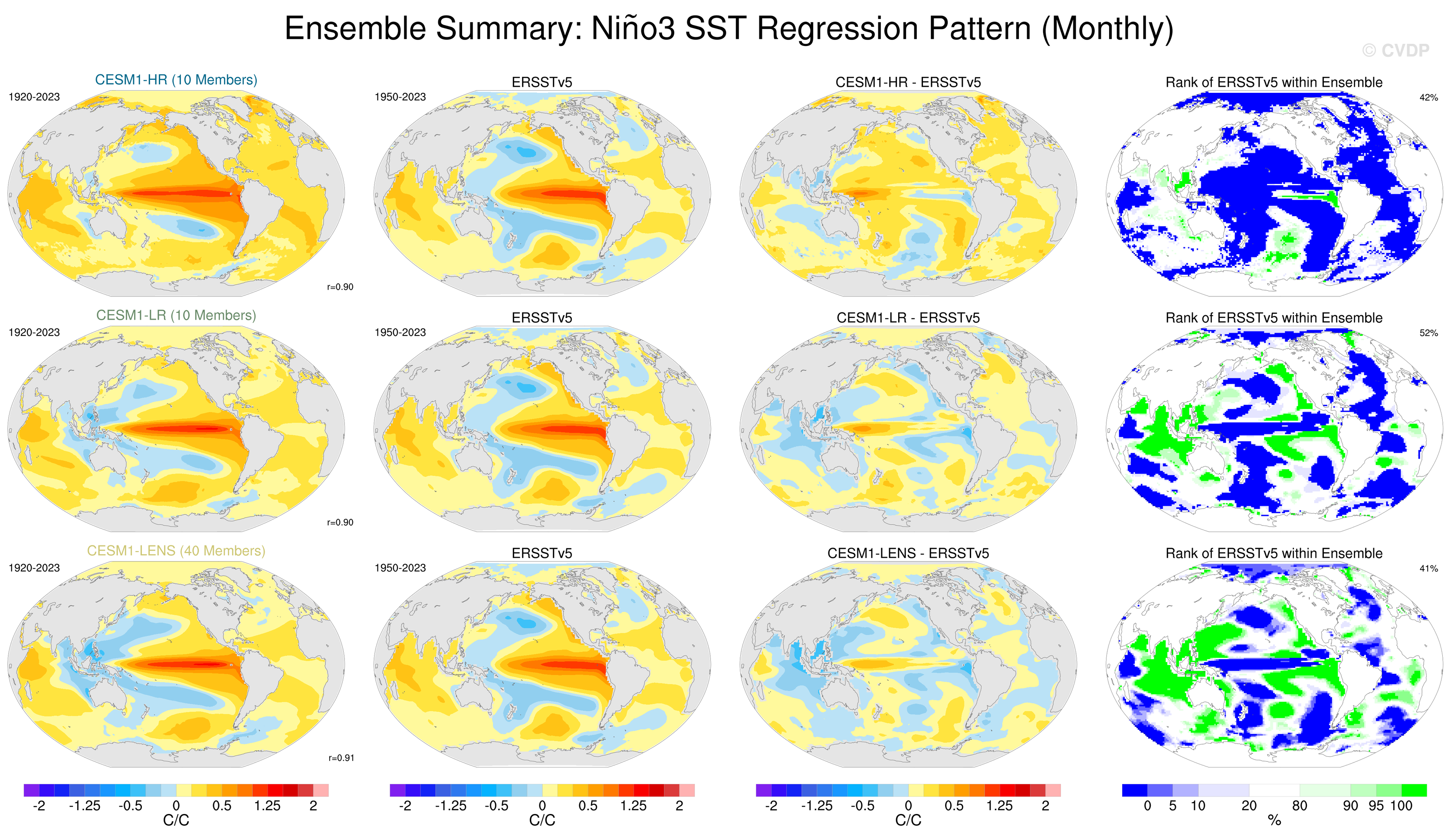 Ensemble Summary: Niño3 SST Regression Pattern (Monthly)

© CVDP

CESM1-HR (10 Members)
1920-2023
r=0.90

ERSSTv5
1950-2023

CESM1-HR - ERSSTv5

Rank of ERSSTv5 within Ensemble
42%

CESM1-LR (10 Members)
1920-2023
r=0.90

ERSSTv5
1950-2023

CESM1-LR - ERSSTv5

Rank of ERSSTv5 within Ensemble
52%

CESM1-LENS (40 Members)
1920-2023
r=0.91

ERSSTv5
1950-2023

CESM1-LENS - ERSSTv5

Rank of ERSSTv5 within Ensemble
41%

-2 -1.25 -0.5 0 0.5 1.25 2
C/C

-2 -1.25 -0.5 0 0.5 1.25 2
C/C

-2 -1.25 -0.5 0 0.5 1.25 2
C/C

0 5 10 20 80 90 95 100
%